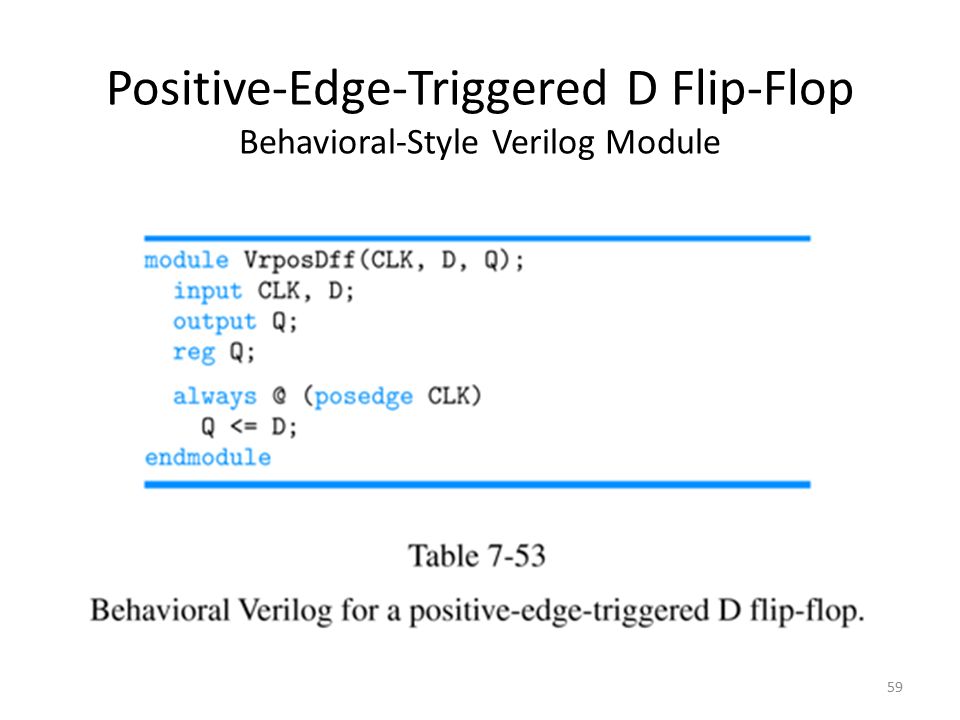 Positive-Edge-Triggered D Flip-Flop
Behavioral-Style Verilog Module

module VrposDff(CLK, D, Q);
  input CLK, D;
  output Q;
  reg Q;
  always @ (posedge CLK)
    Q <= D;
endmodule

Table 7-53
Behavioral Verilog for a positive-edge-triggered D flip-flop.

59